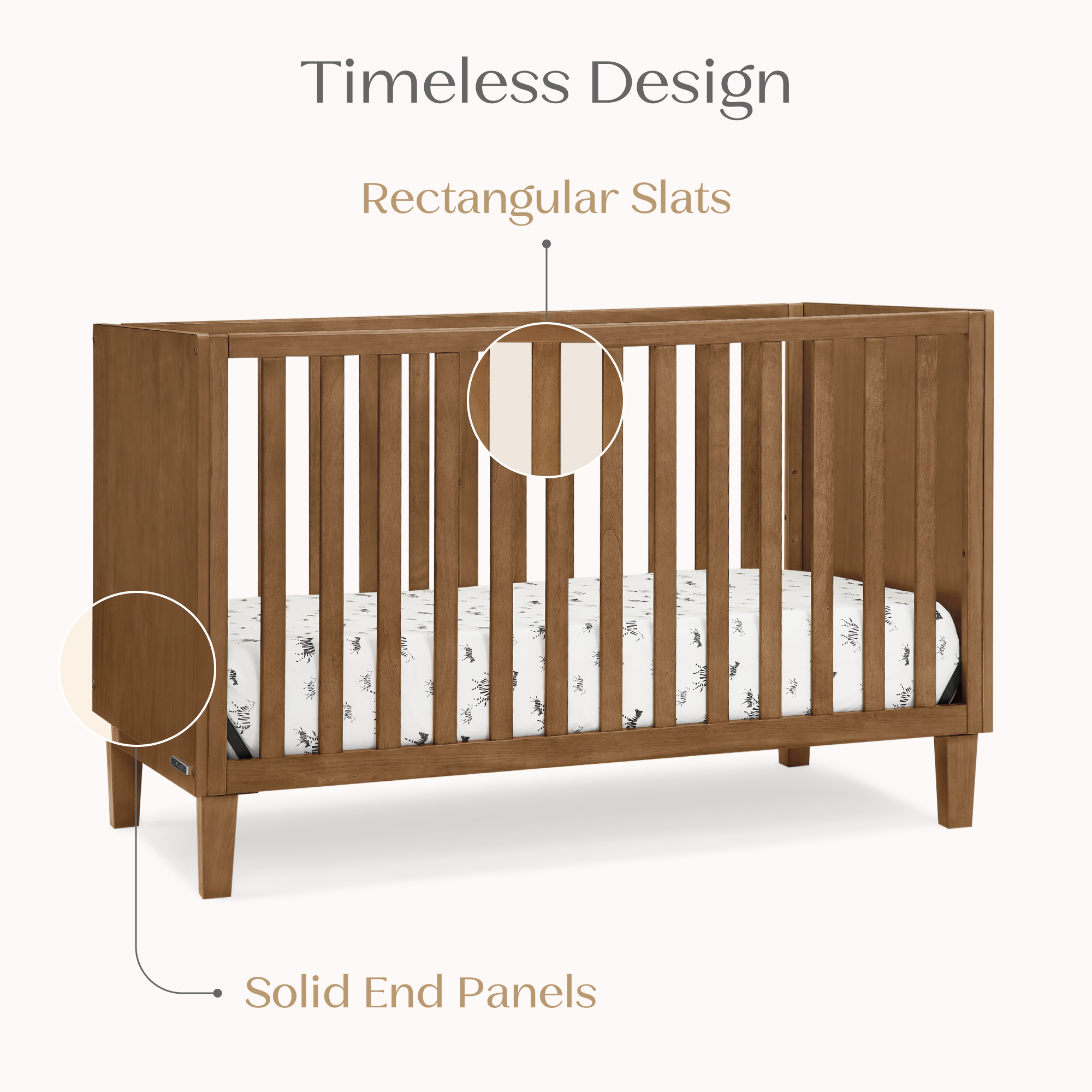 Timeless Design

Rectangular Slats

Solid End Panels